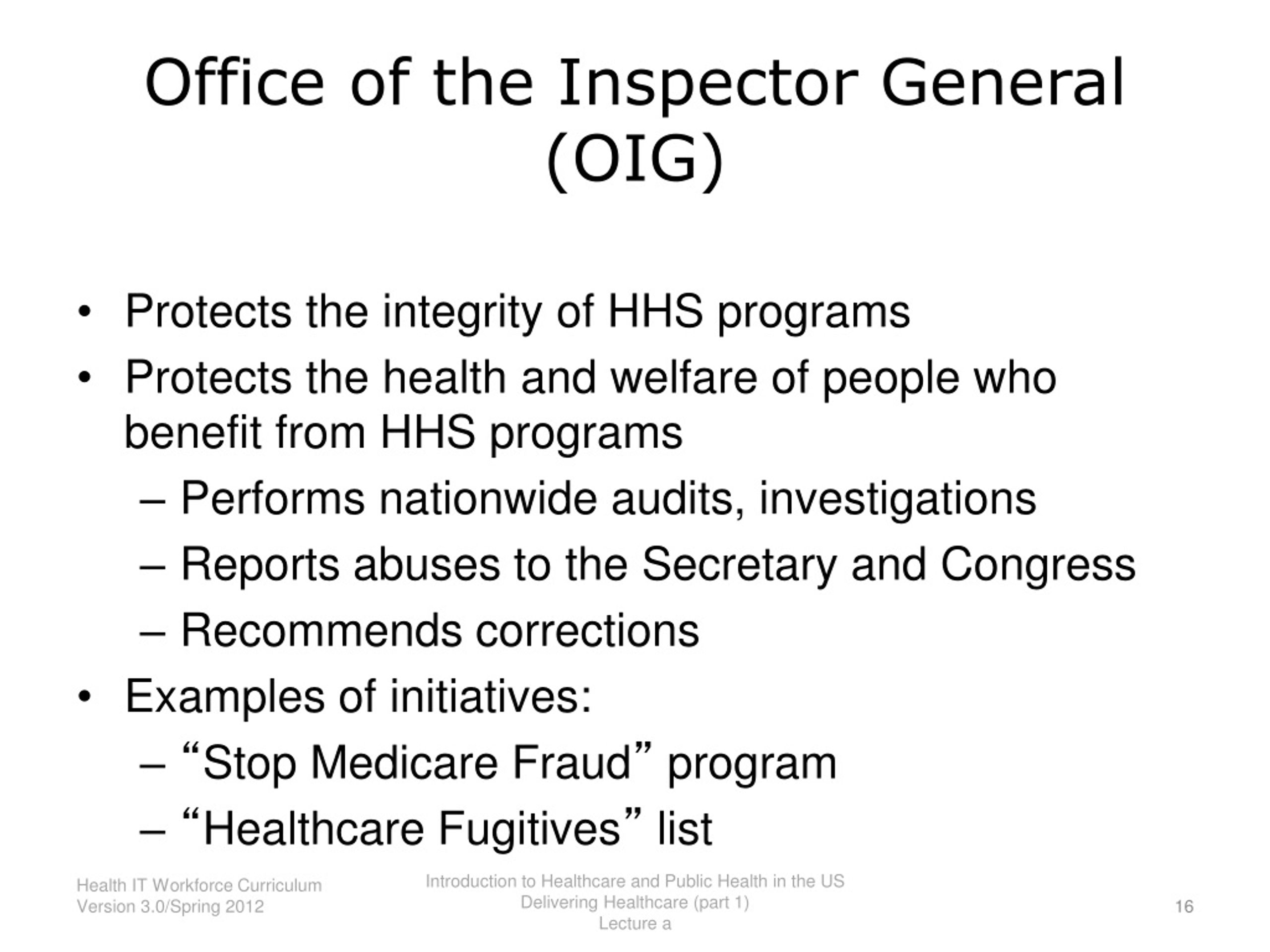 Office of the Inspector General (OIG)

• Protects the integrity of HHS programs
• Protects the health and welfare of people who benefit from HHS programs
– Performs nationwide audits, investigations
– Reports abuses to the Secretary and Congress
– Recommends corrections
• Examples of initiatives:
– “Stop Medicare Fraud” program
– “Healthcare Fugitives” list

Health IT Workforce Curriculum
Version 3.0/Spring 2012

Introduction to Healthcare and Public Health in the US
Delivering Healthcare (part 1)
Lecture a

16